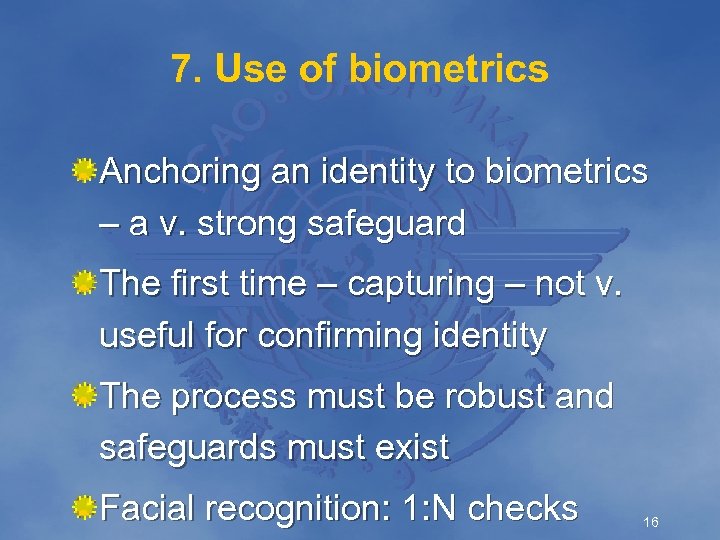 7. Use of biometrics

Anchoring an identity to biometrics – a v. strong safeguard

The first time – capturing – not v. useful for confirming identity

The process must be robust and safeguards must exist

Facial recognition: 1:N checks

16